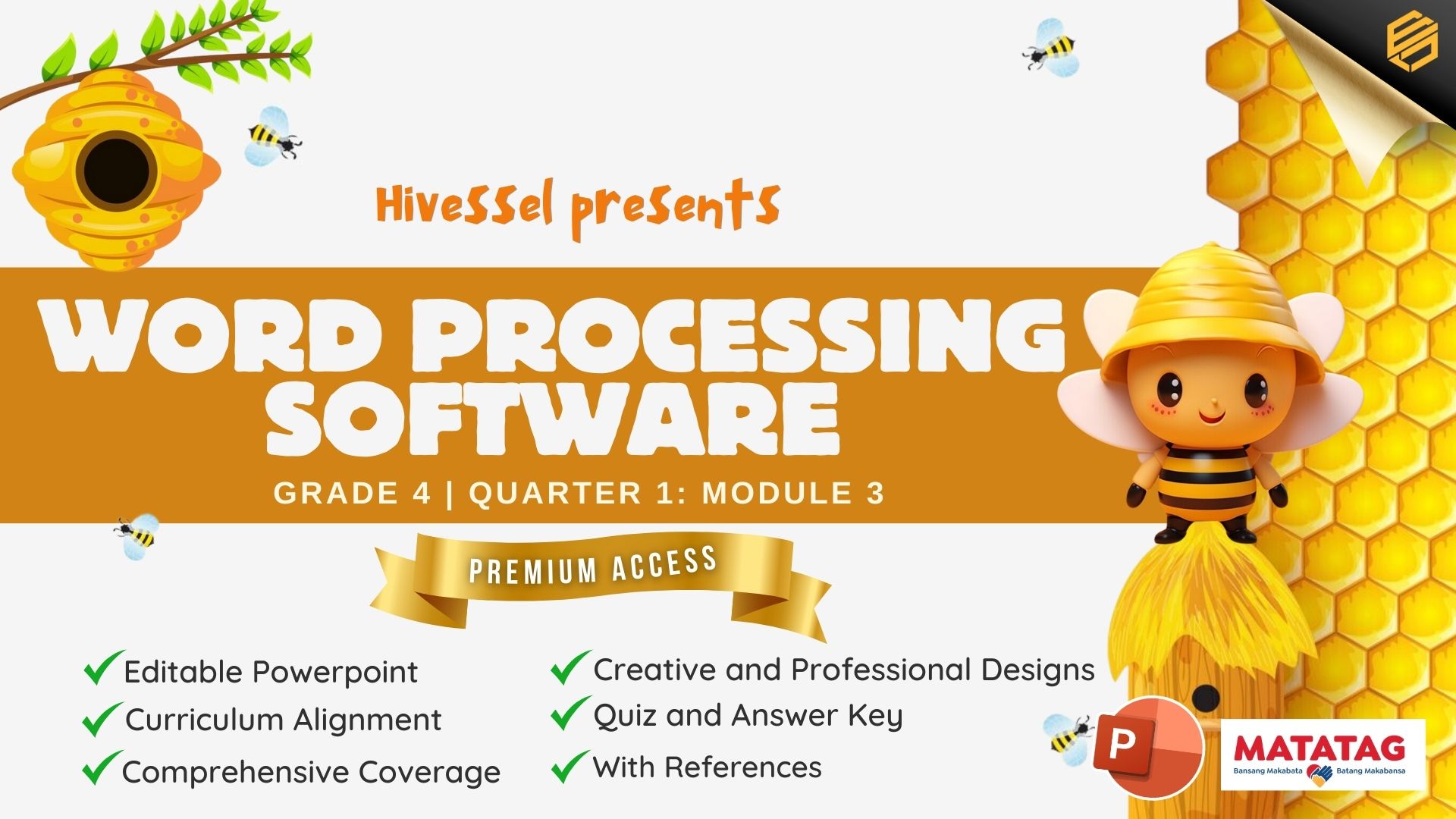 HiveSSel presents

WORD PROCESSING SOFTWARE

GRADE 4 | QUARTER 1: MODULE 3

PREMIUM ACCESS

Editable Powerpoint
Curriculum Alignment
Comprehensive Coverage

Creative and Professional Designs
Quiz and Answer Key
With References

P

MATATAG
Bansang Makabata Batang Makabansa